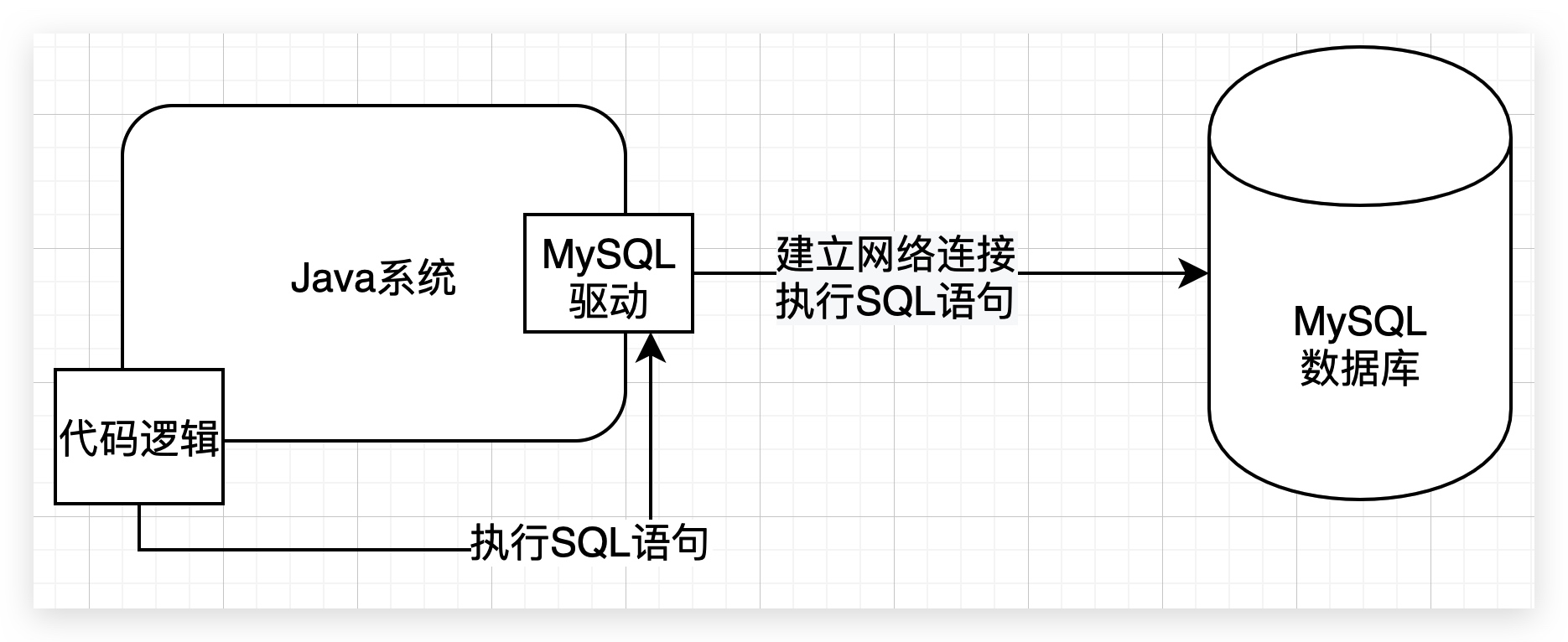 Java系统

MySQL
驱动

建立网络连接
执行SQL语句

MySQL
数据库

代码逻辑

执行SQL语句